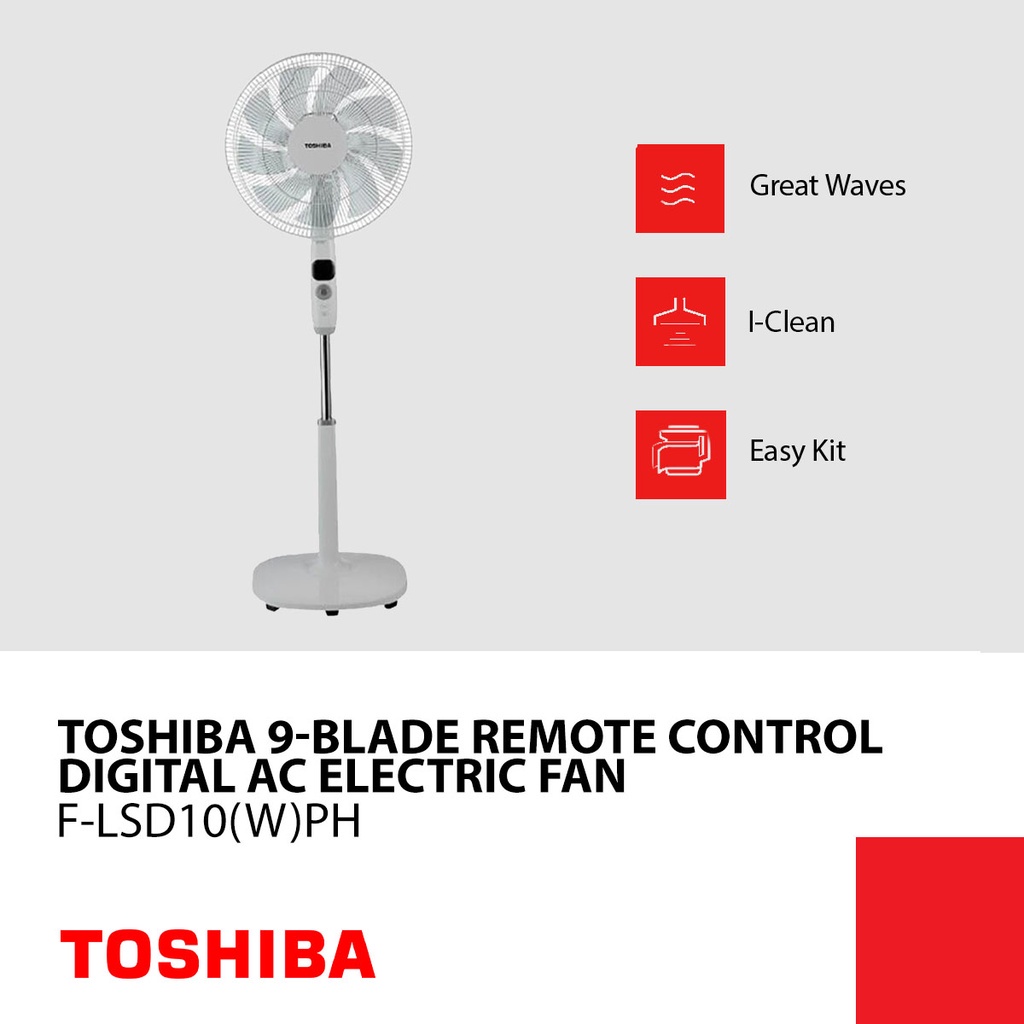 TOSHIBA

Great Waves

I-Clean

Easy Kit

TOSHIBA 9-BLADE REMOTE CONTROL DIGITAL AC ELECTRIC FAN
F-LSD10(W)PH

TOSHIBA